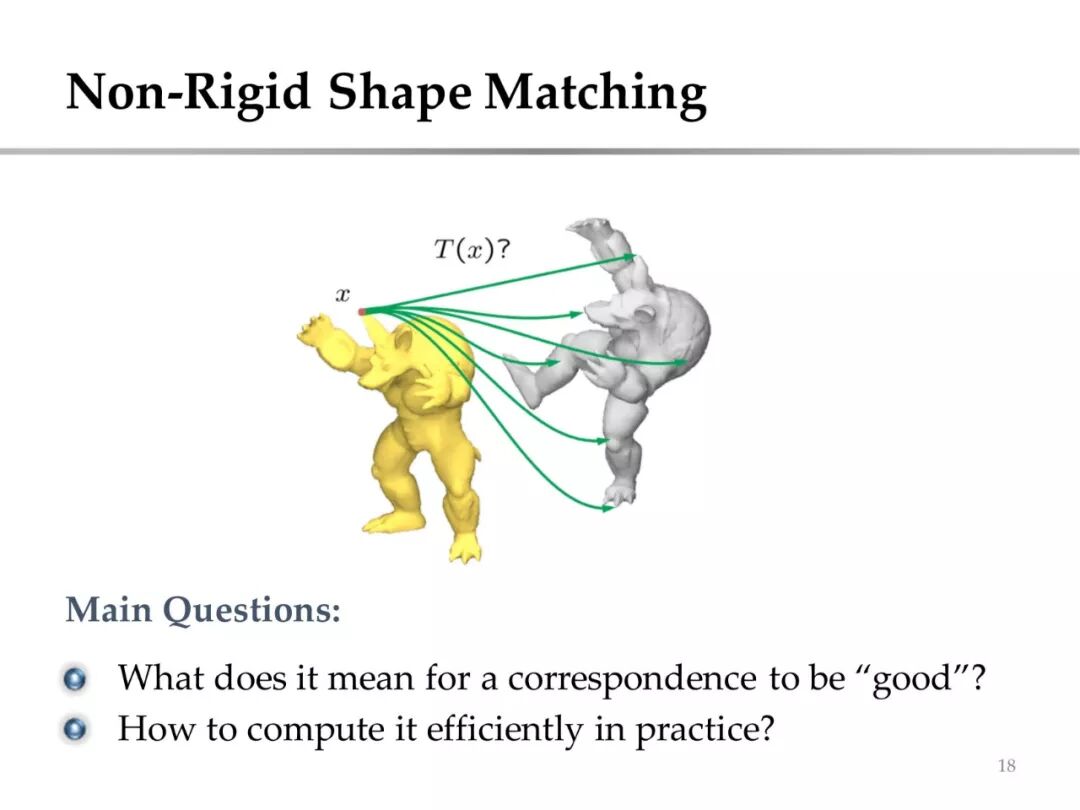 Non-Rigid Shape Matching

$T(x)$?

$x$

Main Questions:

What does it mean for a correspondence to be “good”?

How to compute it efficiently in practice?

18